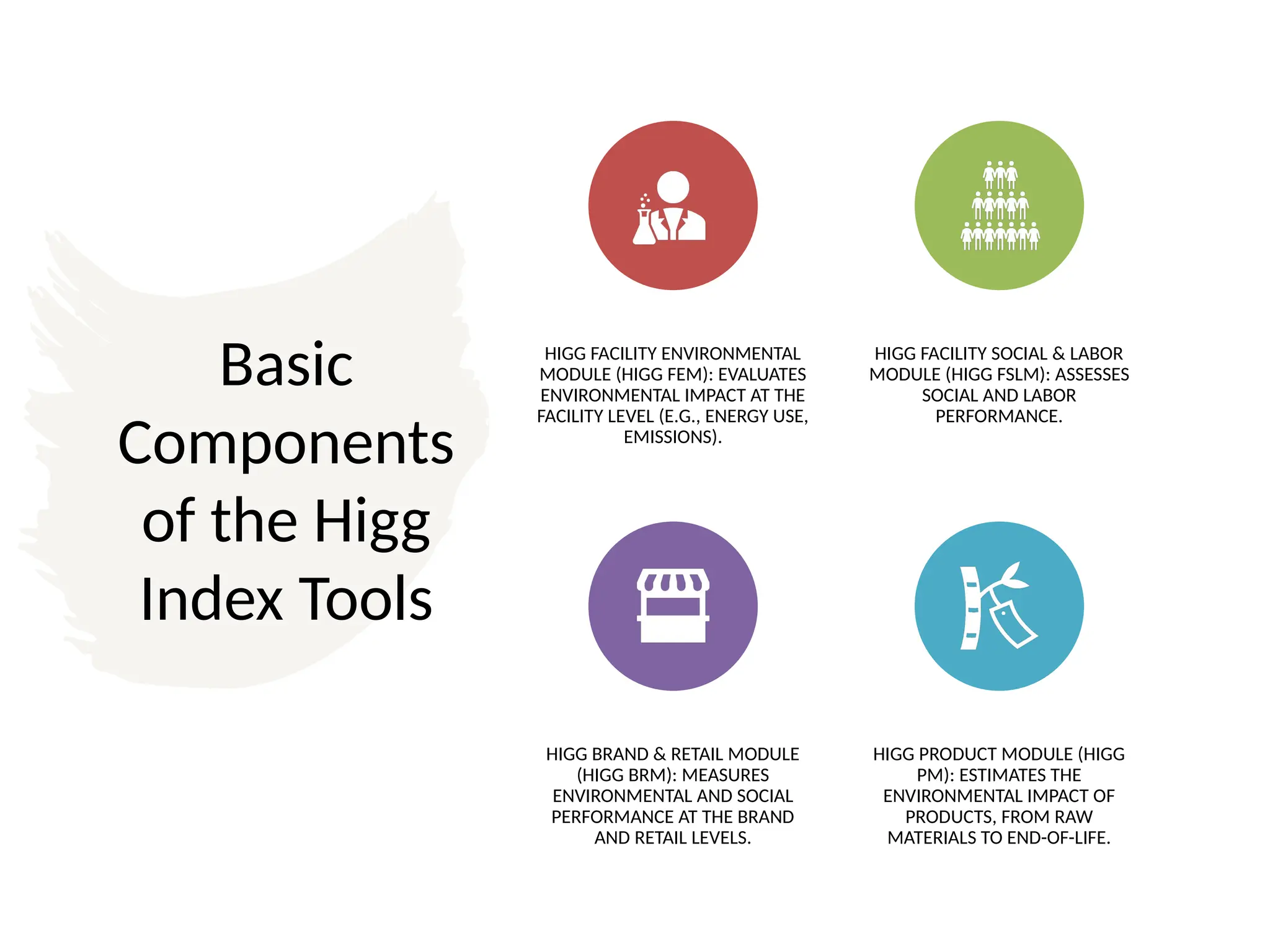 Basic Components of the Higg Index Tools

HIGG FACILITY ENVIRONMENTAL MODULE (HIGG FEM): EVALUATES ENVIRONMENTAL IMPACT AT THE FACILITY LEVEL (E.G., ENERGY USE, EMISSIONS).

HIGG FACILITY SOCIAL & LABOR MODULE (HIGG FSLM): ASSESSES SOCIAL AND LABOR PERFORMANCE.

HIGG BRAND & RETAIL MODULE (HIGG BRM): MEASURES ENVIRONMENTAL AND SOCIAL PERFORMANCE AT THE BRAND AND RETAIL LEVELS.

HIGG PRODUCT MODULE (HIGG PM): ESTIMATES THE ENVIRONMENTAL IMPACT OF PRODUCTS, FROM RAW MATERIALS TO END-OF-LIFE.